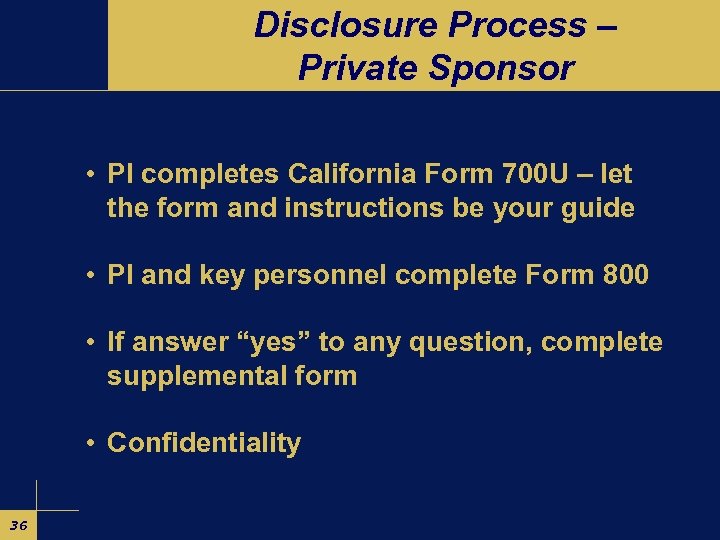 Disclosure Process – Private Sponsor

• PI completes California Form 700U – let the form and instructions be your guide

• PI and key personnel complete Form 800

• If answer “yes” to any question, complete supplemental form

• Confidentiality

36